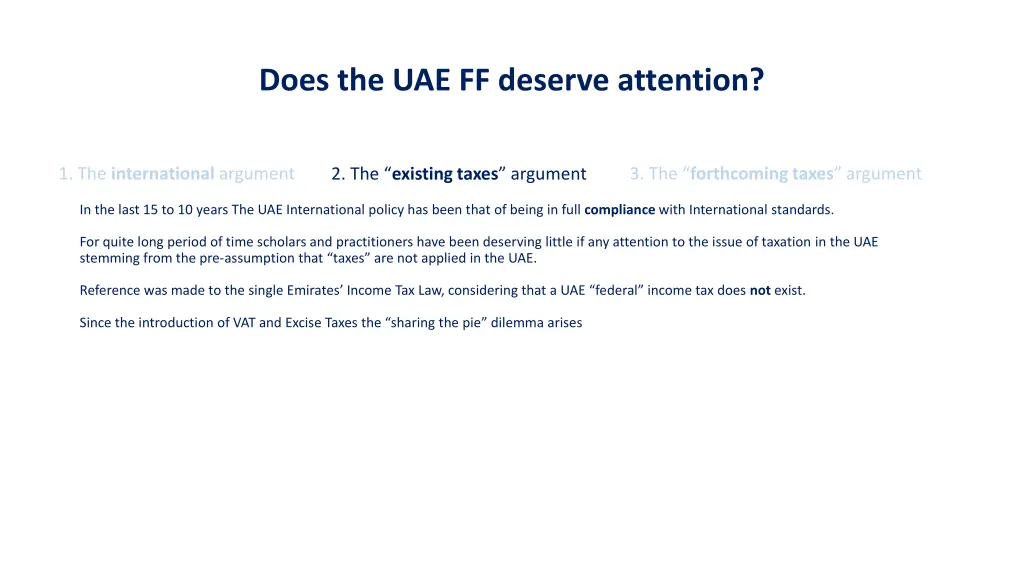 Does the UAE FF deserve attention?

1. The international argument

2. The “existing taxes” argument

3. The “forthcoming taxes” argument

In the last 15 to 10 years The UAE International policy has been that of being in full compliance with International standards.

For quite long period of time scholars and practitioners have been deserving little if any attention to the issue of taxation in the UAE stemming from the pre-assumption that “taxes” are not applied in the UAE.

Reference was made to the single Emirates’ Income Tax Law, considering that a UAE “federal” income tax does not exist.

Since the introduction of VAT and Excise Taxes the “sharing the pie” dilemma arises